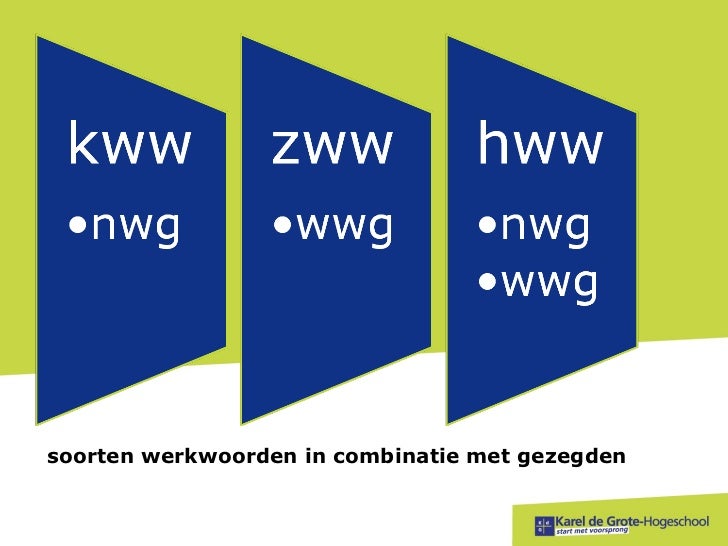 kww
•nwg

zww
•wwg

hww
•nwg
•wwg

soorten werkwoorden in combinatie met gezegden

Karel de Grote-Hogeschool
start met voorsprong